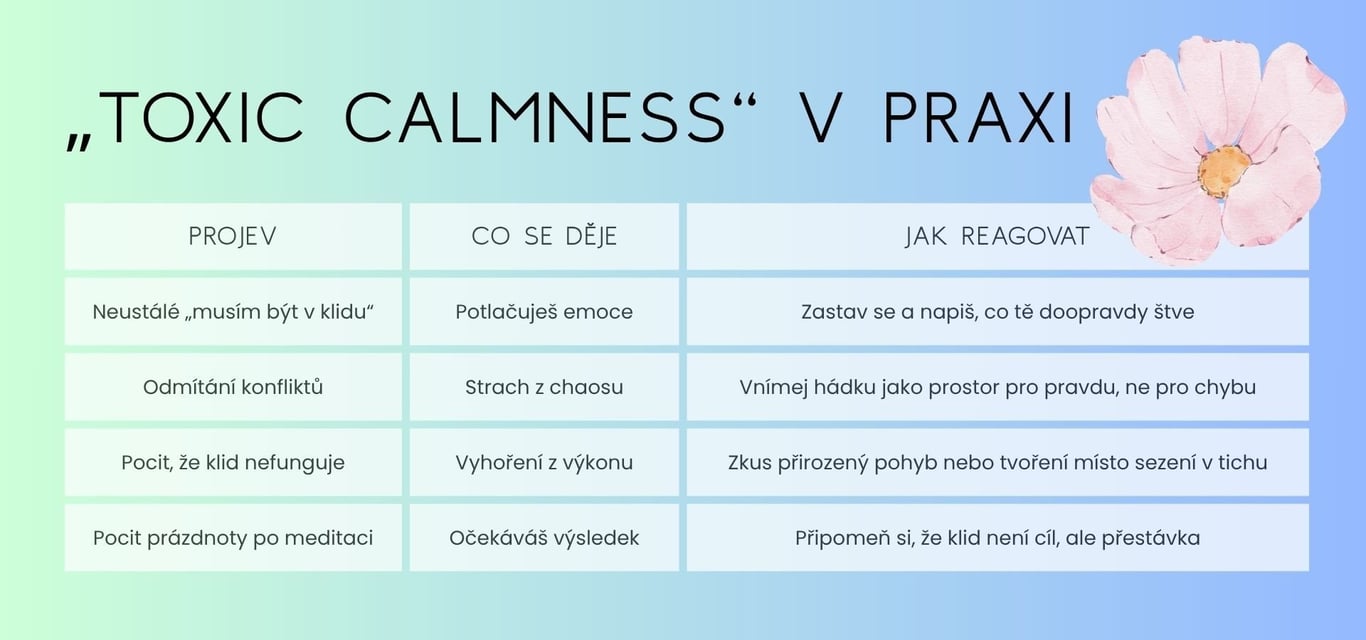 „TOXIC CALMNESS“ V PRAXI

| PROJEV | CO SE DĚJE | JAK REAGOVAT |
|---|---|---|
| Neustálé „musím být v klidu“ | Potlačuješ emoce | Zastav se a napiš, co tě doopravdy štve |
| Odmítání konfliktů | Strach z chaosu | Vnímej hádku jako prostor pro pravdu, ne pro chybu |
| Pocit, že klid nefunguje | Vyhoření z výkonu | Zkus přirozený pohyb nebo tvoření místo sezení v tichu |
| Pocit prázdnoty po meditaci | Očekáváš výsledek | Připomeň si, že klid není cíl, ale přestávka |